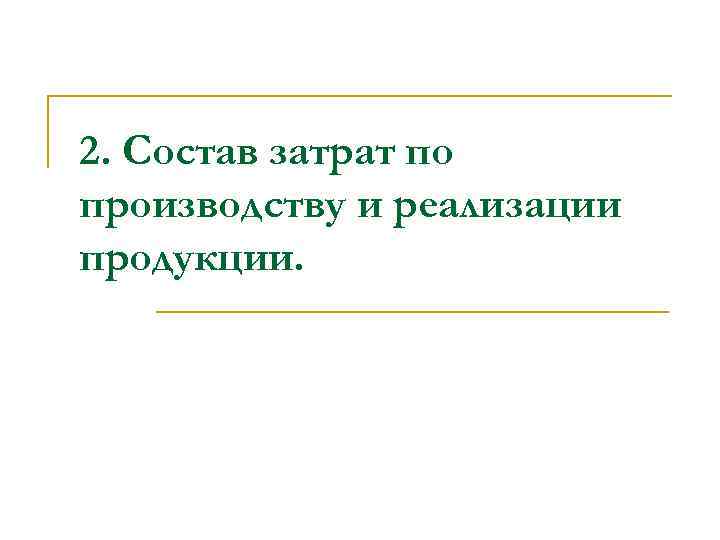 2. Состав затрат по производству и реализации продукции.